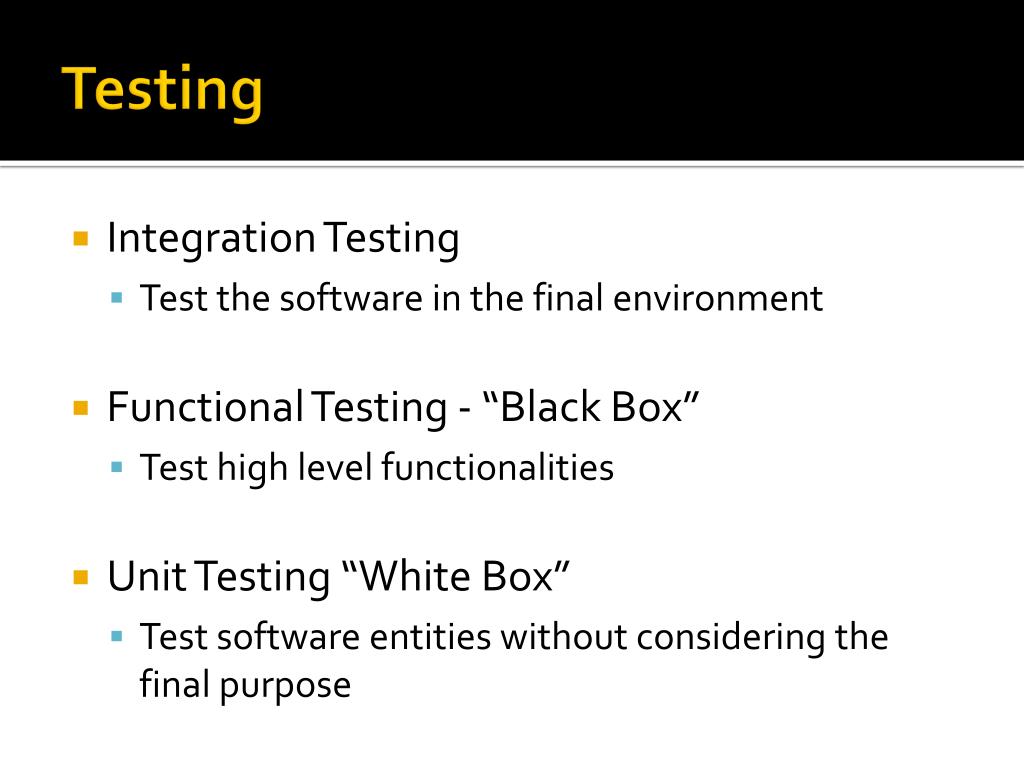 Testing

Integration Testing
Test the software in the final environment

Functional Testing - “Black Box”
Test high level functionalities

Unit Testing “White Box”
Test software entities without considering the final purpose